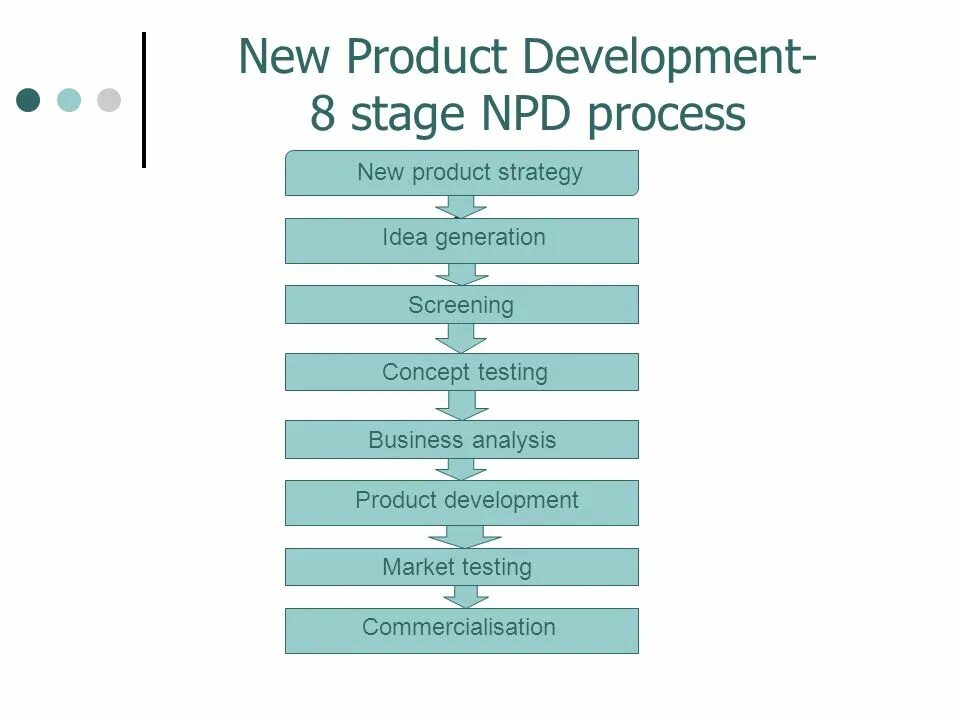 New Product Development-
8 stage NPD process

New product strategy

Idea generation

Screening

Concept testing

Business analysis

Product development

Market testing

Commercialisation